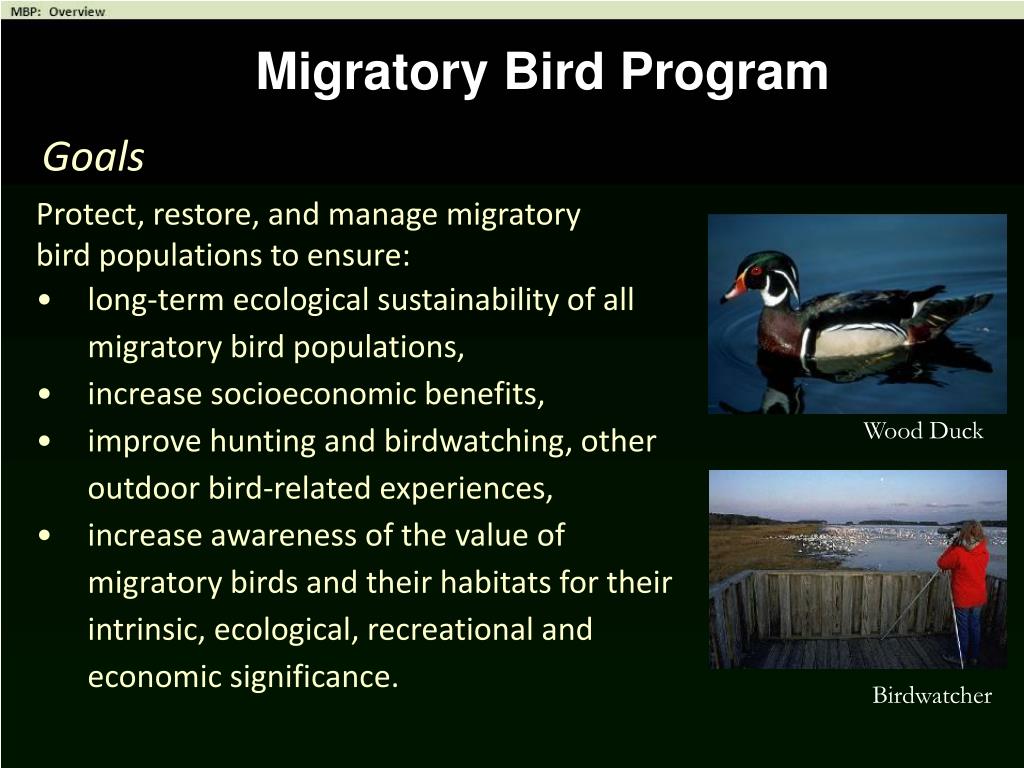 MBP: Overview

Migratory Bird Program

Goals

Protect, restore, and manage migratory bird populations to ensure:
• long-term ecological sustainability of all migratory bird populations,
• increase socioeconomic benefits,
• improve hunting and birdwatching, other outdoor bird-related experiences,
• increase awareness of the value of migratory birds and their habitats for their intrinsic, ecological, recreational and economic significance.

Wood Duck

Birdwatcher